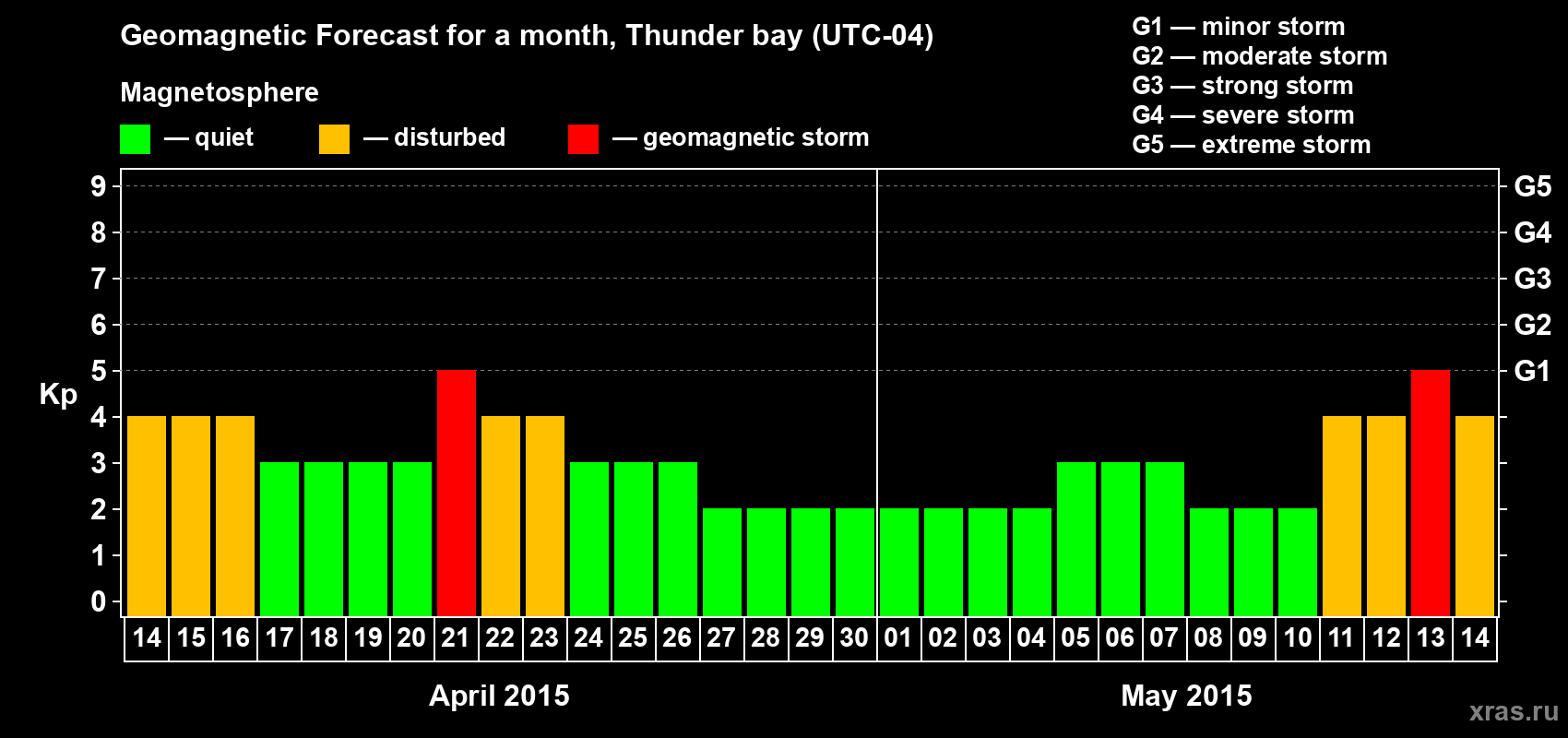 Geomagnetic Forecast for a month, Thunder bay (UTC-04)

Magnetosphere

— quiet — disturbed — geomagnetic storm

G1 — minor storm
G2 — moderate storm
G3 — strong storm
G4 — severe storm
G5 — extreme storm

Kp

9
8
7
6
5
4
3
2
1
0

G5
G4
G3
G2
G1

14 15 16 17 18 19 20 21 22 23 24 25 26 27 28 29 30 01 02 03 04 05 06 07 08 09 10 11 12 13 14

April 2015

May 2015

xras.ru